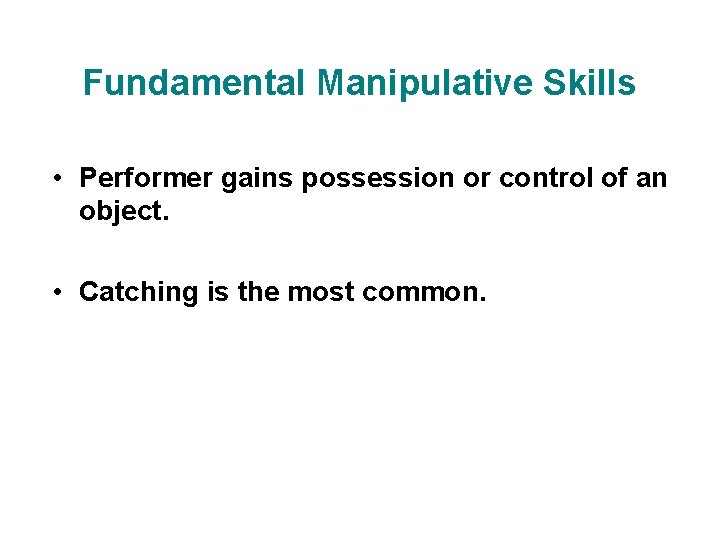 Fundamental Manipulative Skills

• Performer gains possession or control of an object.

• Catching is the most common.